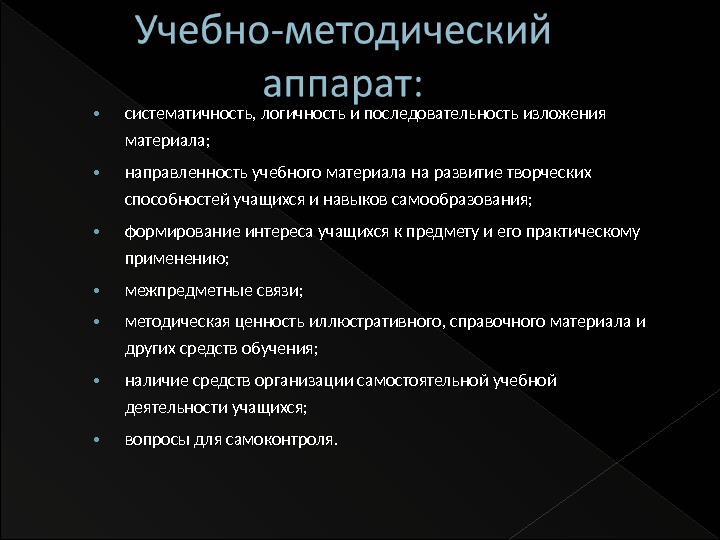 Учебно-методический аппарат:

• систематичность, логичность и последовательность изложения материала;
• направленность учебного материала на развитие творческих способностей учащихся и навыков самообразования;
• формирование интереса учащихся к предмету и его практическому применению;
• межпредметные связи;
• методическая ценность иллюстративного, справочного материала и других средств обучения;
• наличие средств организации самостоятельной учебной деятельности учащихся;
• вопросы для самоконтроля.